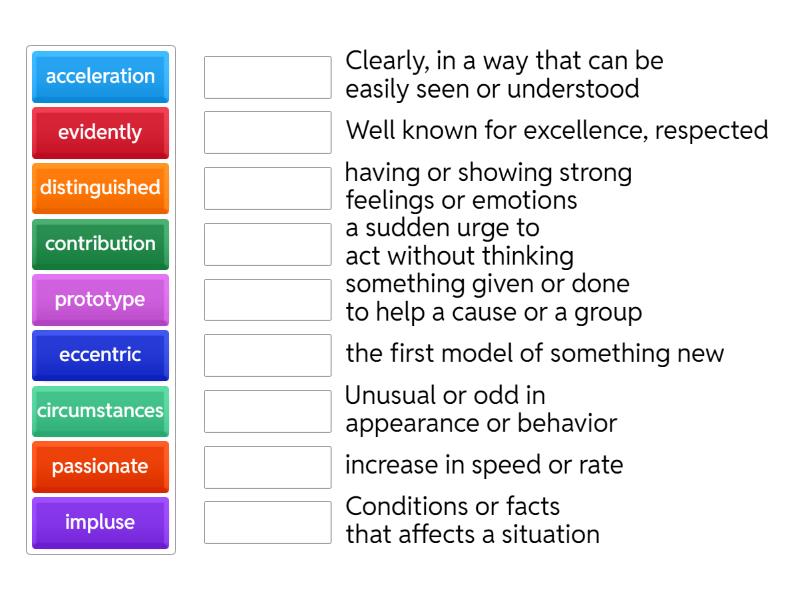 acceleration
evidently
distinguished
contribution
prototype
eccentric
circumstances
passionate
impluse

Clearly, in a way that can be easily seen or understood

Well known for excellence, respected

having or showing strong feelings or emotions

a sudden urge to act without thinking

something given or done to help a cause or a group

the first model of something new

Unusual or odd in appearance or behavior

increase in speed or rate

Conditions or facts that affects a situation